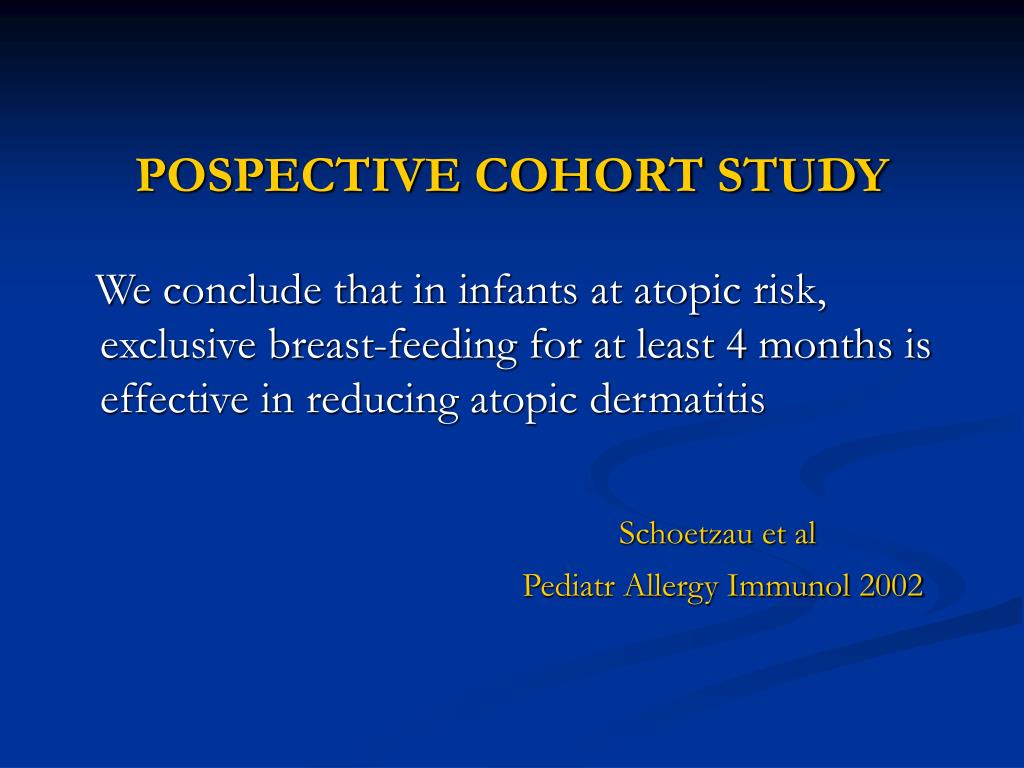 POSPECTIVE COHORT STUDY

We conclude that in infants at atopic risk, exclusive breast-feeding for at least 4 months is effective in reducing atopic dermatitis

Schoetzau et al
Pediatr Allergy Immunol 2002